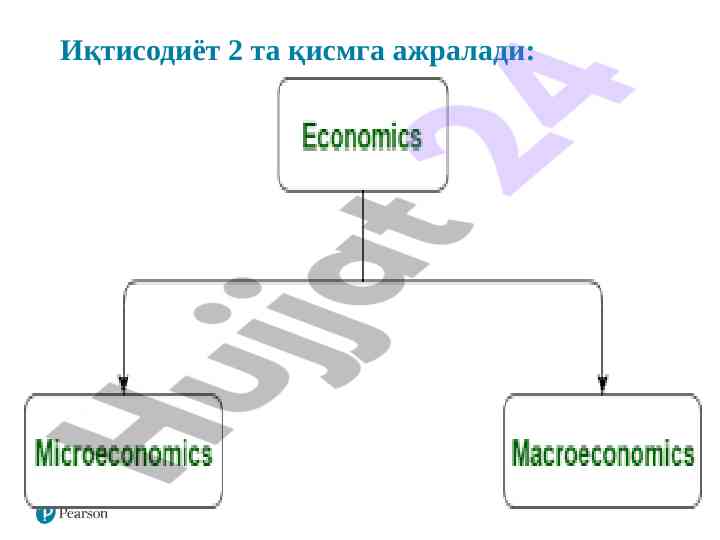 Иқтисодиёт 2 та қисмга ажралади:

Economics

Microeconomics

Macroeconomics

Hujjat 24

Pearson